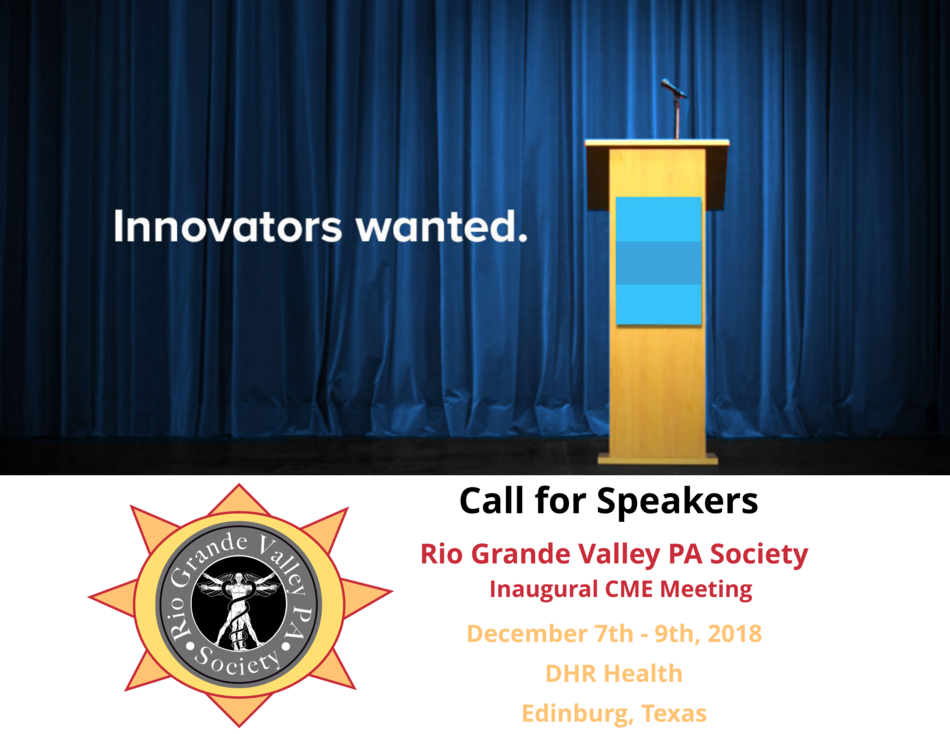 Innovators wanted.

Rio Grande Valley PA Society

Call for Speakers

Rio Grande Valley PA Society

Inaugural CME Meeting

December 7th - 9th, 2018

DHR Health

Edinburg, Texas